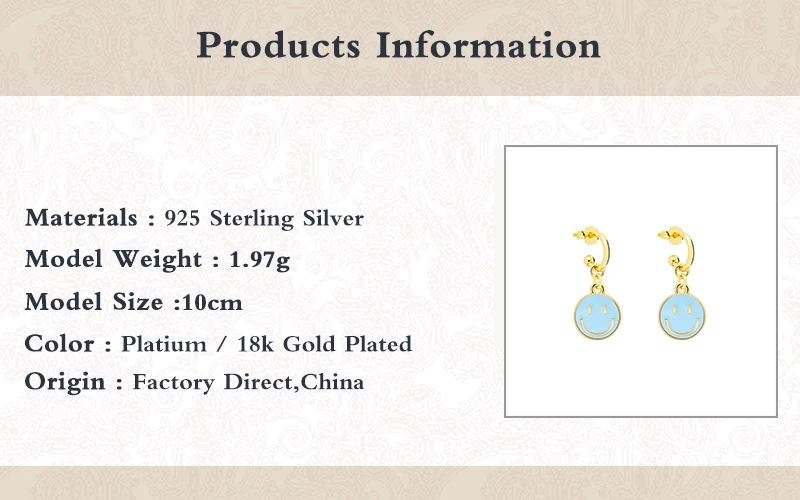 Products Information

Materials : 925 Sterling Silver

Model Weight : 1.97g

Model Size :10cm

Color : Platium / 18k Gold Plated

Origin : Factory Direct,China